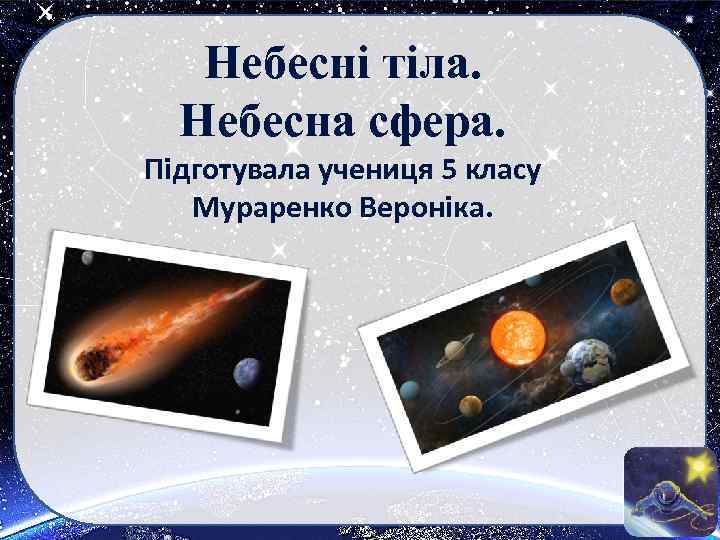 Небесні тіла.
Небесна сфера.
Підготувала учениця 5 класу
Мураренко Вероніка.